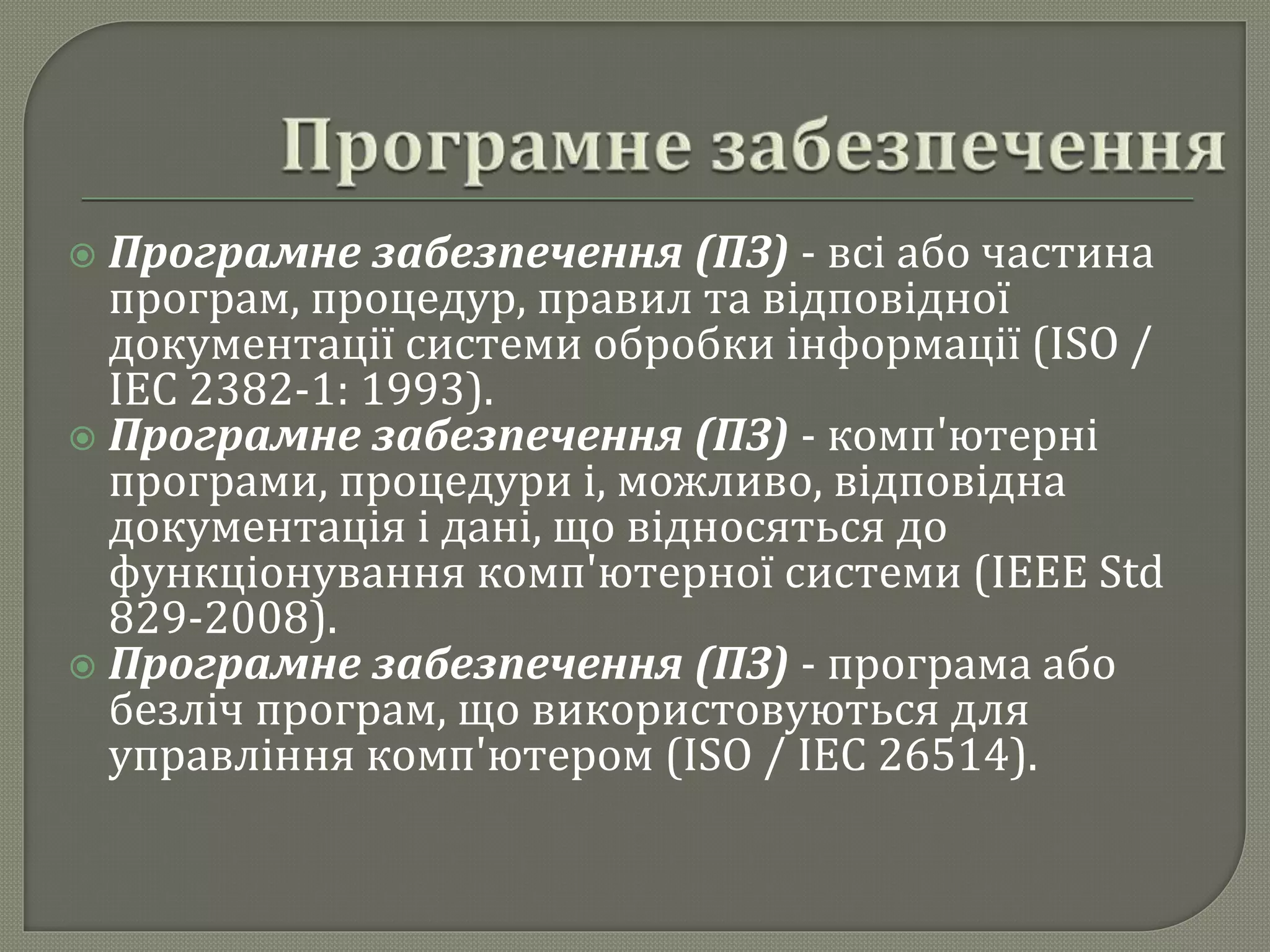 Програмне забезпечення

Програмне забезпечення (ПЗ) - всі або частина програм, процедур, правил та відповідної документації системи обробки інформації (ISO / IEC 2382-1: 1993).

Програмне забезпечення (ПЗ) - комп'ютерні програми, процедури і, можливо, відповідна документація і дані, що відносяться до функціонування комп'ютерної системи (IEEE Std 829-2008).

Програмне забезпечення (ПЗ) - програма або безліч програм, що використовуються для управління комп'ютером (ISO / IEC 26514).